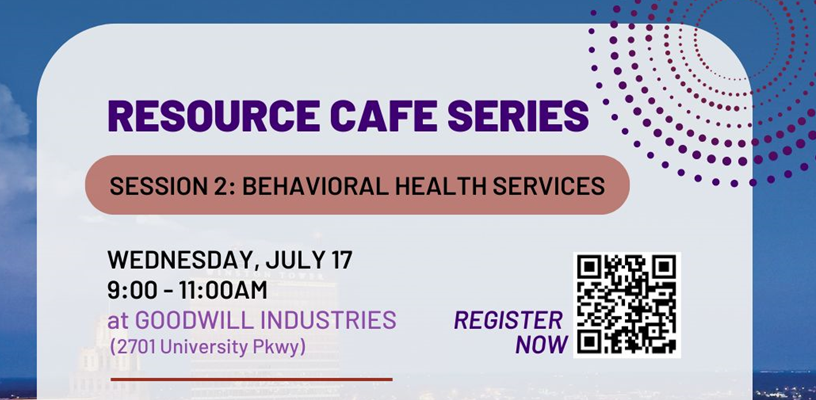 RESOURCE CAFE SERIES

SESSION 2: BEHAVIORAL HEALTH SERVICES

WEDNESDAY, JULY 17
9:00 - 11:00AM
at GOODWILL INDUSTRIES
(2701 University Pkwy)

REGISTER NOW